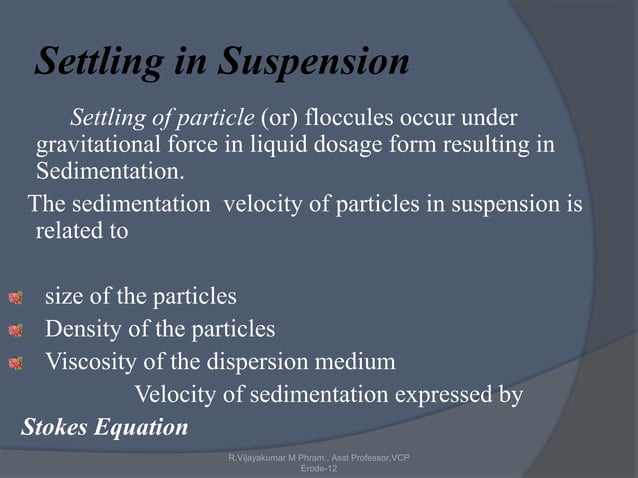 Settling in Suspension

Settling of particle (or) floccules occur under gravitational force in liquid dosage form resulting in Sedimentation.

The sedimentation velocity of particles in suspension is related to

size of the particles
Density of the particles
Viscosity of the dispersion medium

Velocity of sedimentation expressed by Stokes Equation

R.Vijayakumar M Phram., Asst Professor,VCP Erode-12